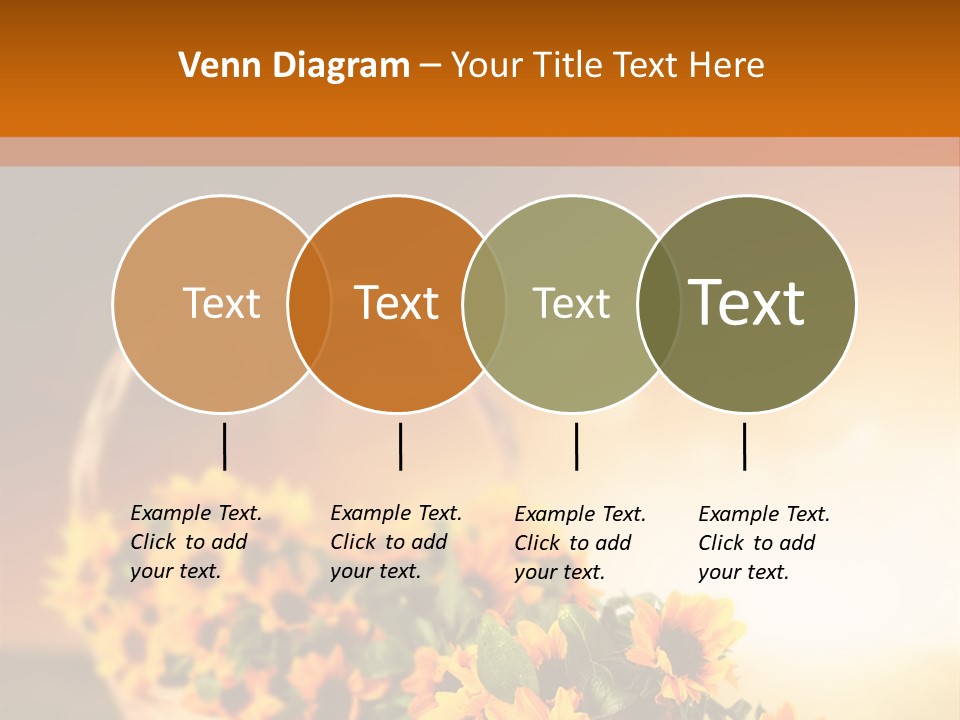 Venn Diagram – Your Title Text Here

Text

Text

Text

Text

Example Text. Click to add your text.

Example Text. Click to add your text.

Example Text. Click to add your text.

Example Text. Click to add your text.